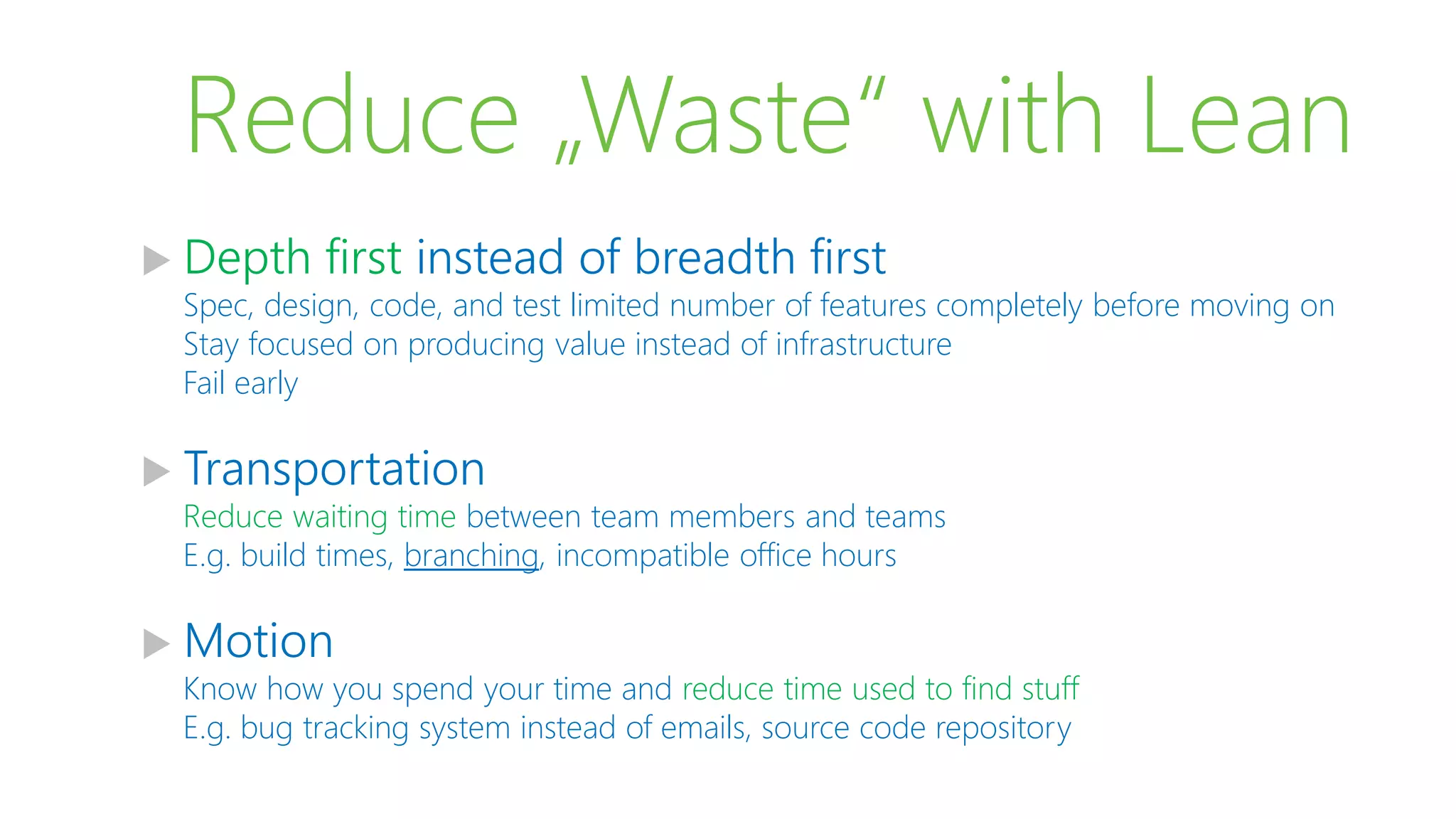 Reduce „Waste“ with Lean

Depth first instead of breadth first
Spec, design, code, and test limited number of features completely before moving on
Stay focused on producing value instead of infrastructure
Fail early

Transportation
Reduce waiting time between team members and teams
E.g. build times, branching, incompatible office hours

Motion
Know how you spend your time and reduce time used to find stuff
E.g. bug tracking system instead of emails, source code repository